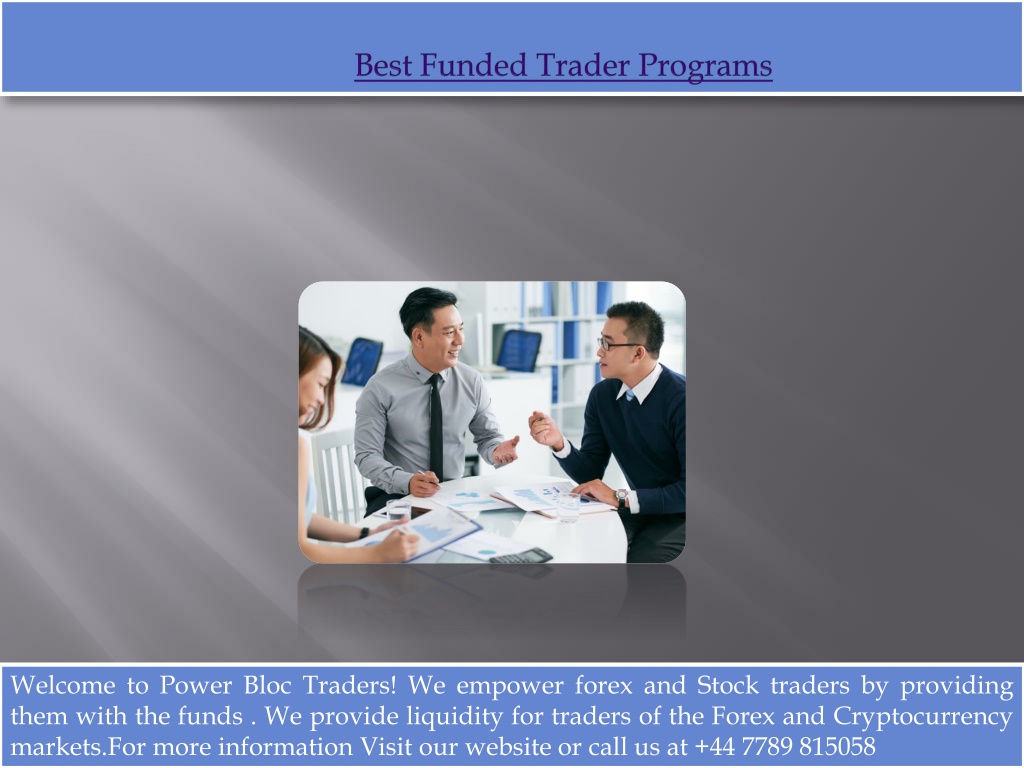 Best Funded Trader Programs

Welcome to Power Bloc Traders! We empower forex and Stock traders by providing them with the funds . We provide liquidity for traders of the Forex and Cryptocurrency markets.For more information Visit our website or call us at +44 7789 815058